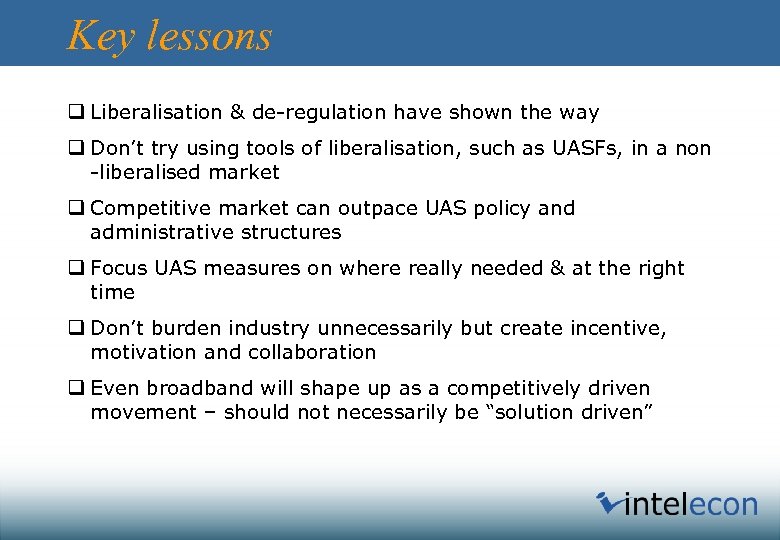 Key lessons

❑ Liberalisation & de-regulation have shown the way

❑ Don't try using tools of liberalisation, such as UASFs, in a non -liberalised market

❑ Competitive market can outpace UAS policy and administrative structures

❑ Focus UAS measures on where really needed & at the right time

❑ Don't burden industry unnecessarily but create incentive, motivation and collaboration

❑ Even broadband will shape up as a competitively driven movement – should not necessarily be "solution driven"

intelecon